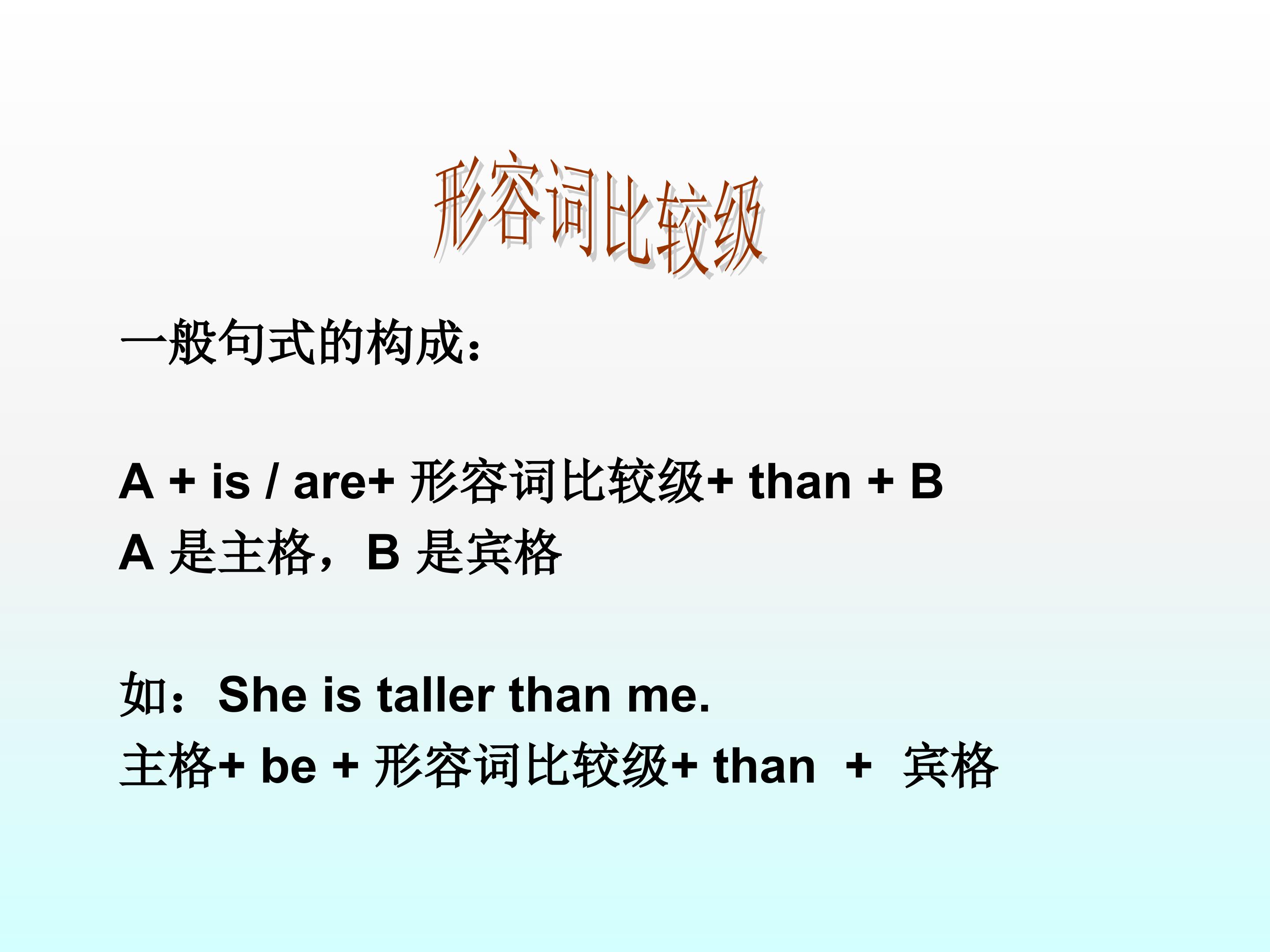 形容词比较级

一般句式的构成：

A + is / are+ 形容词比较级+ than + B
A 是主格，B 是宾格

如：She is taller than me.
主格+ be + 形容词比较级+ than + 宾格